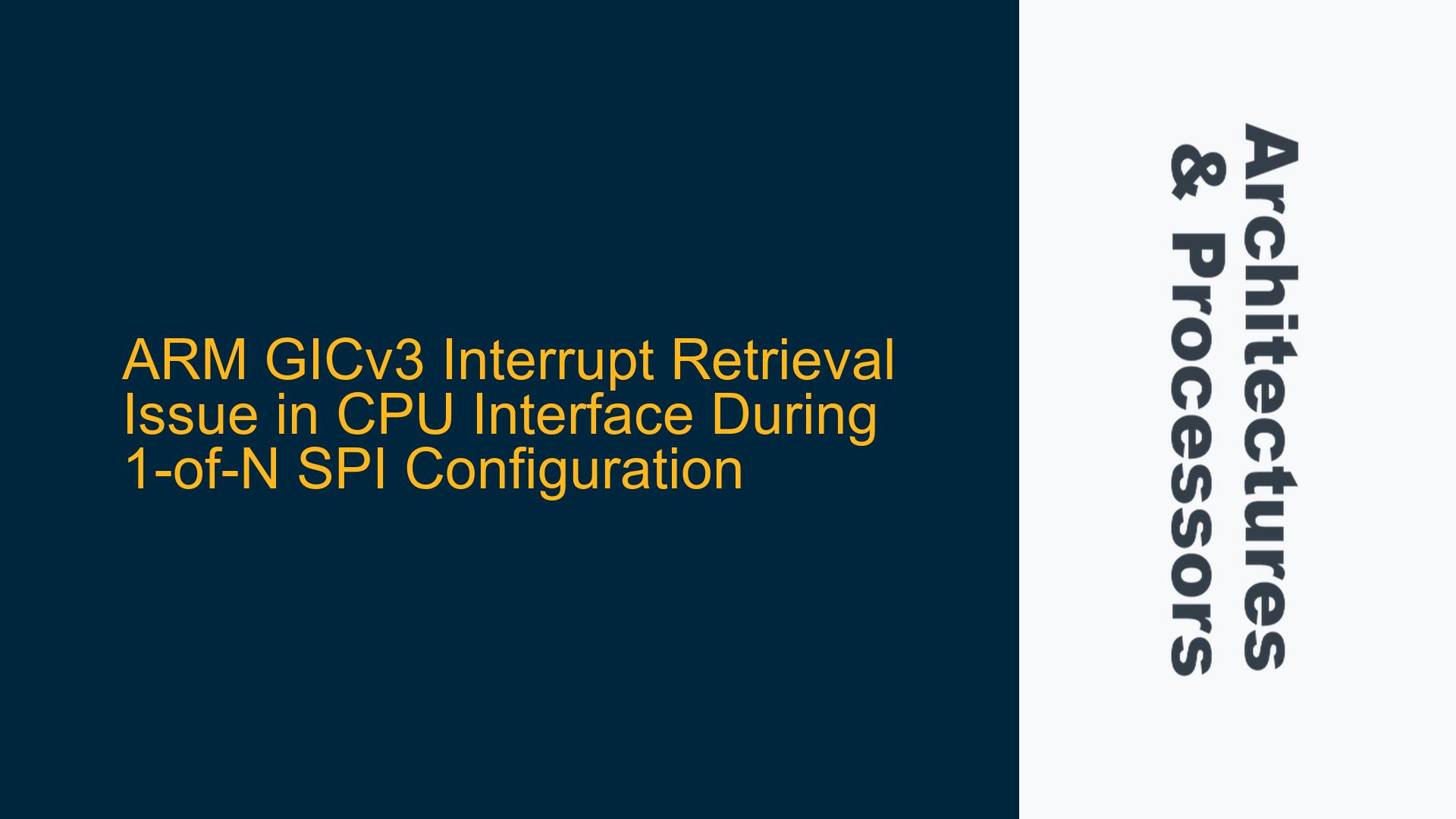 ARM GICv3 Interrupt Retrieval Issue in CPU Interface During 1-of-N SPI Configuration

Architectures & Processors